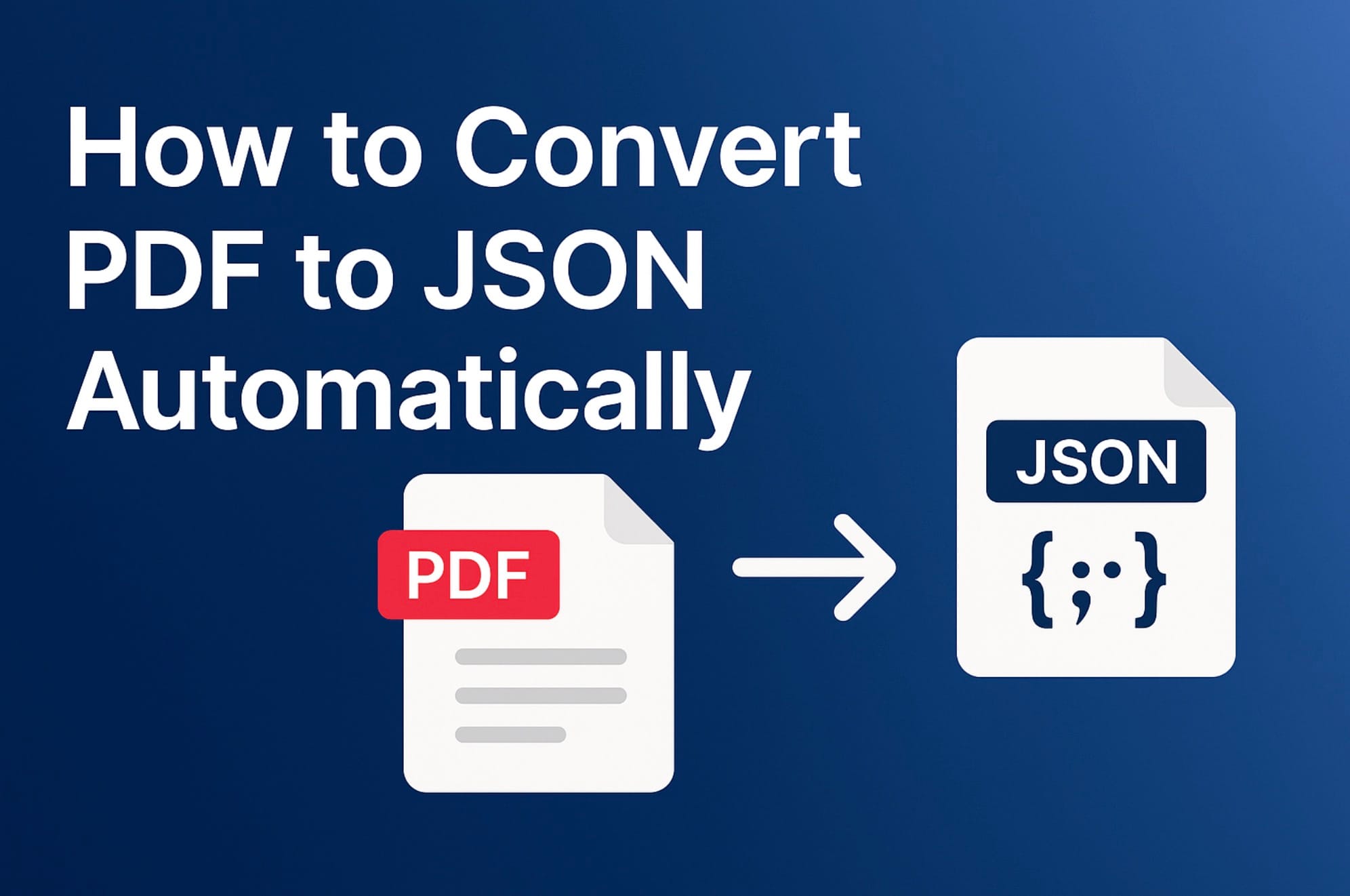 How to Convert PDF to JSON Automatically

PDF

JSON

{;·}